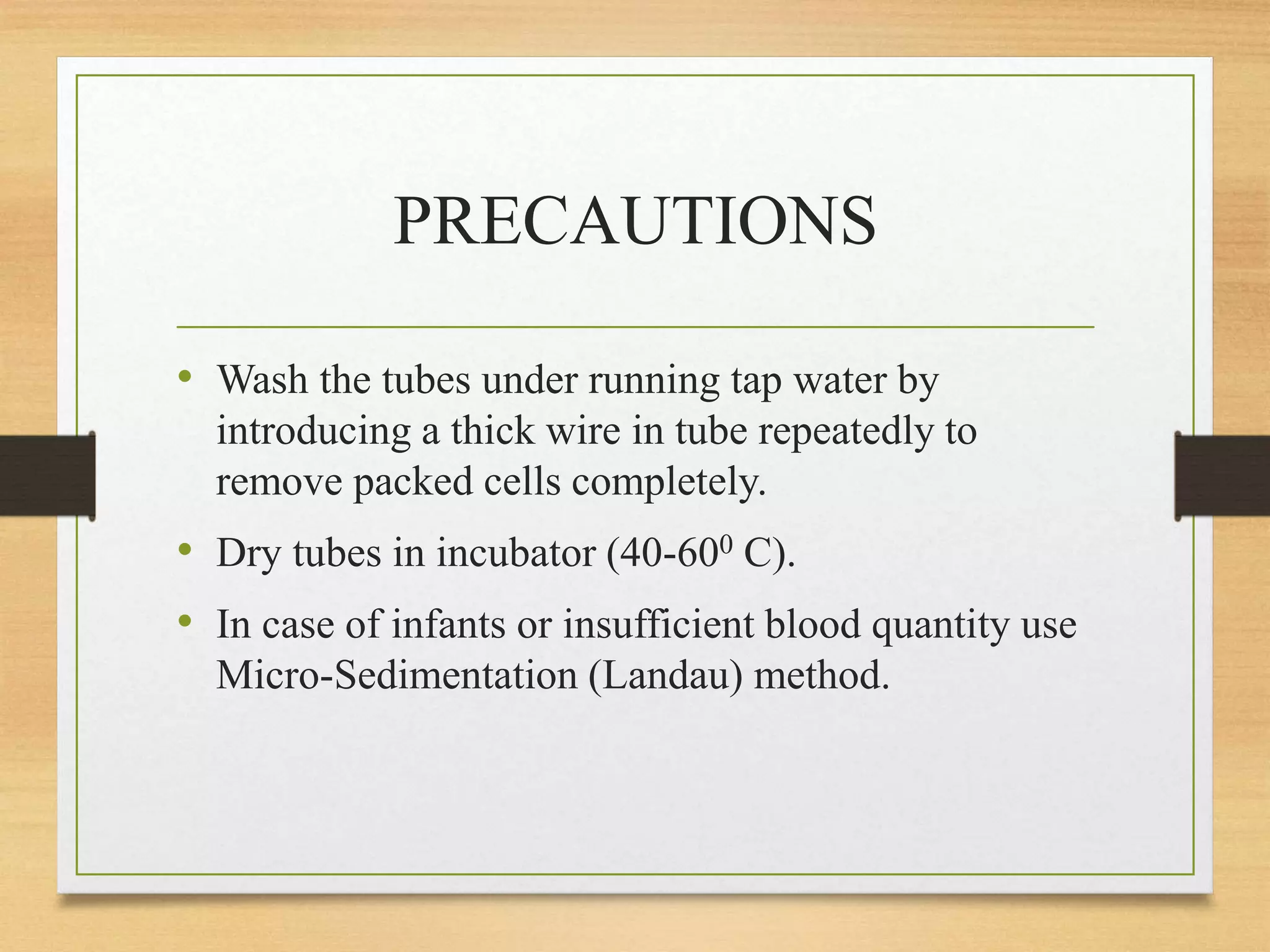 PRECAUTIONS

• Wash the tubes under running tap water by introducing a thick wire in tube repeatedly to remove packed cells completely.

• Dry tubes in incubator (40-60$^0$ C).

• In case of infants or insufficient blood quantity use Micro-Sedimentation (Landau) method.